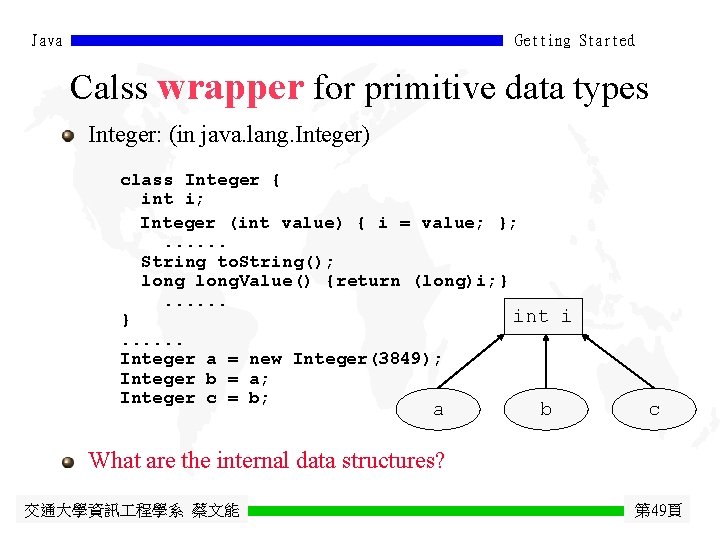 Java Getting Started

Calss wrapper for primitive data types

Integer: (in java.lang.Integer)

class Integer {
int i;
Integer (int value) { i = value; };
......
String toString();
long longValue() {return (long)i;}
......
}
......
Integer a = new Integer(3849);
Integer b = a;
Integer c = b;

int i

a b c

What are the internal data structures?

交通大學資訊工程學系 蔡文能 第49頁